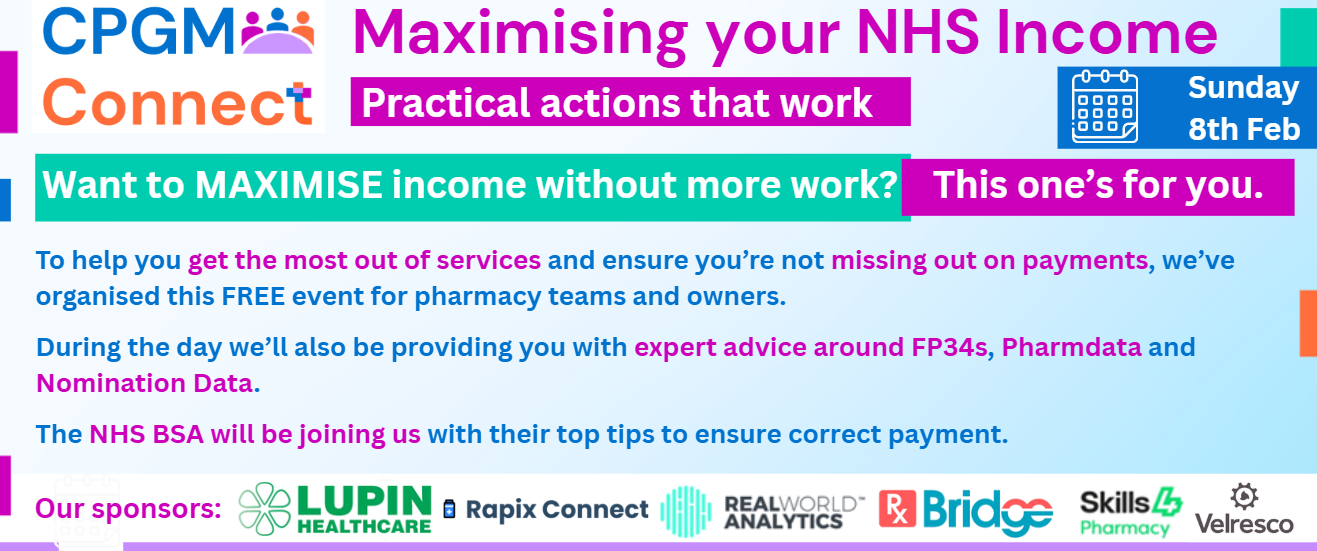 CPGM Connect

Maximising your NHS Income

Practical actions that work

Sunday 8th Feb

Want to MAXIMISE income without more work? This one's for you.

To help you get the most out of services and ensure you're not missing out on payments, we've organised this FREE event for pharmacy teams and owners.

During the day we'll also be providing you with expert advice around FP34s, Pharmdata and Nomination Data.

The NHS BSA will be joining us with their top tips to ensure correct payment.

Our sponsors: LUPIN HEALTHCARE Rapix Connect REALWORLD ANALYTICS Rx Bridge Skills4 Pharmacy Velresco